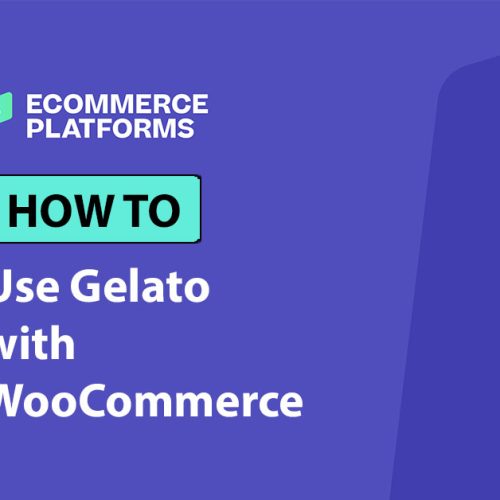 ECOMMERCE PLATFORMS

HOW TO

Use Gelato with WooCommerce